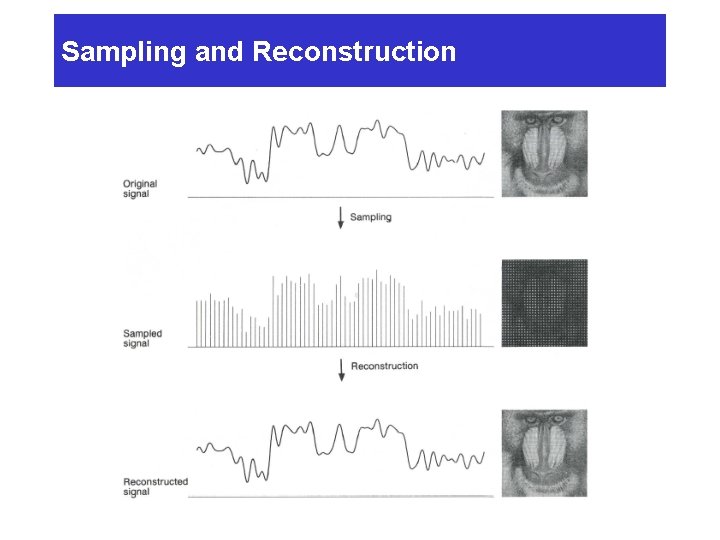 Sampling and Reconstruction

Original signal

Sampling

Sampled signal

Reconstruction

Reconstructed signal